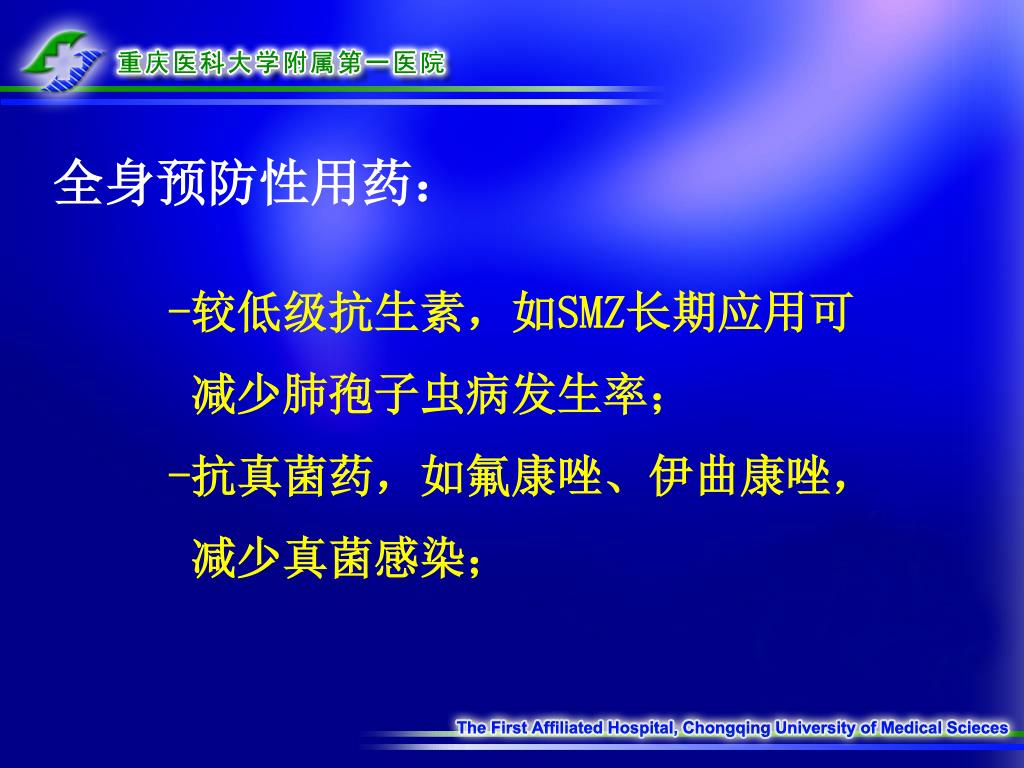 重庆医科大学附属第一医院

全身预防性用药：

-较低级抗生素，如SMZ长期应用可减少肺孢子虫病发生率；

-抗真菌药，如氟康唑、伊曲康唑，减少真菌感染；

The First Affiliated Hospital, Chongqing University of Medical Scieces